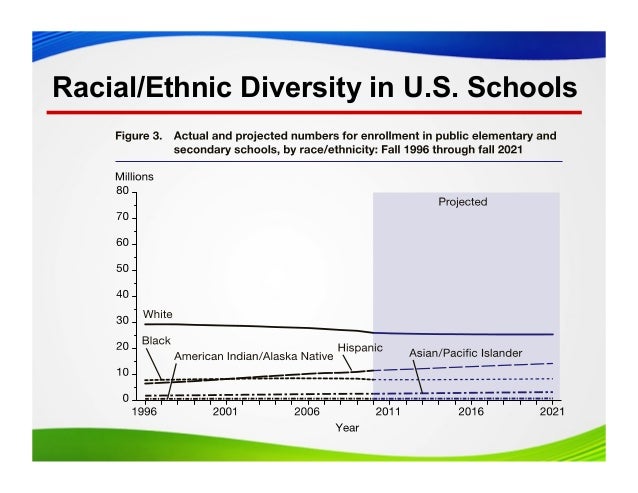 Racial/Ethnic Diversity in U.S. Schools

Figure 3. Actual and projected numbers for enrollment in public elementary and secondary schools, by race/ethnicity: Fall 1996 through fall 2021

Millions
80
70
60
50
40
30
20
10
0

Projected

White
Black
American Indian/Alaska Native
Hispanic
Asian/Pacific Islander

1996
2001
2006
2011
2016
2021
Year